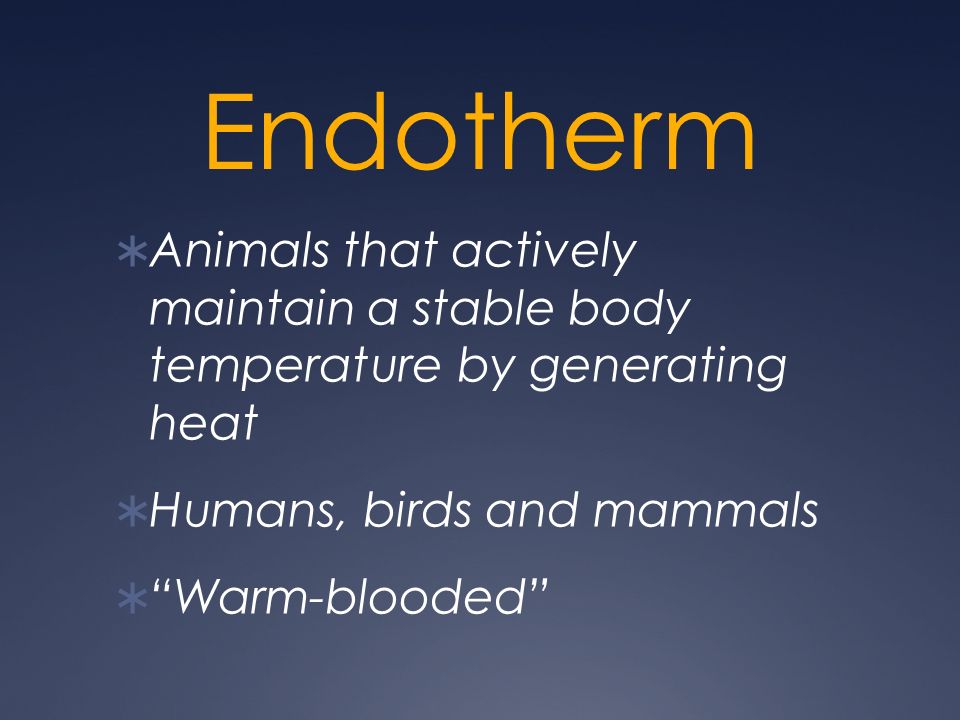 Endotherm

∗Animals that actively maintain a stable body temperature by generating heat

∗Humans, birds and mammals

∗“Warm-blooded”